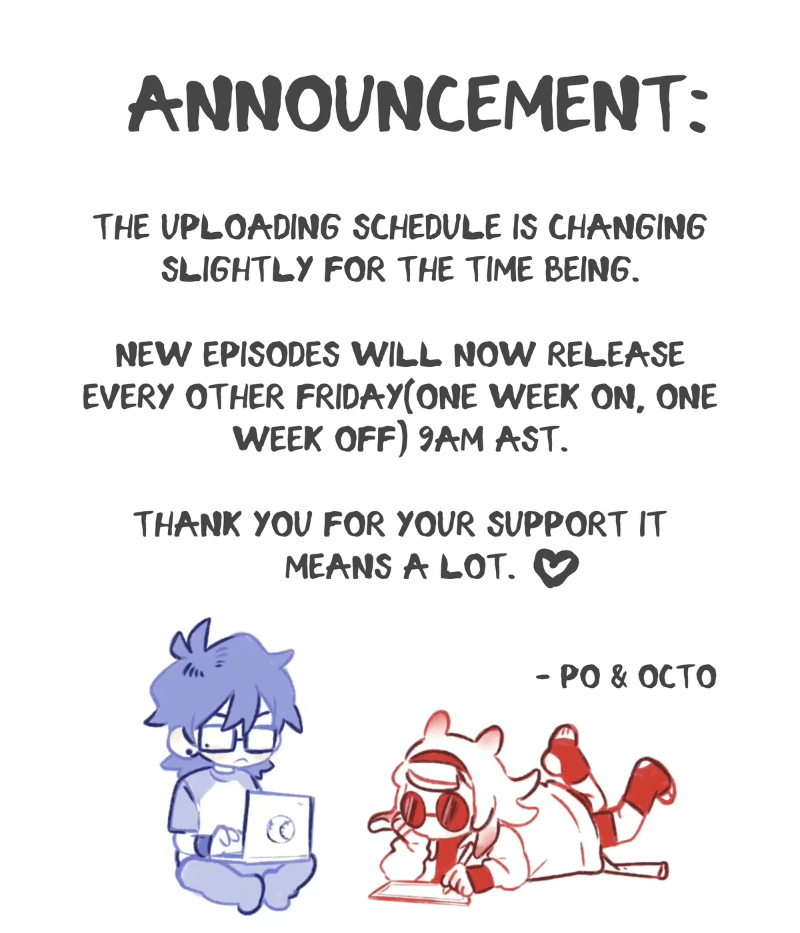 ANNOUNCEMENT:

THE UPLOADING SCHEDULE IS CHANGING SLIGHTLY FOR THE TIME BEING.

NEW EPISODES WILL NOW RELEASE EVERY OTHER FRIDAY(ONE WEEK ON, ONE WEEK OFF) 9AM AST.

THANK YOU FOR YOUR SUPPORT IT MEANS A LOT. ♡

- PO & OCTO